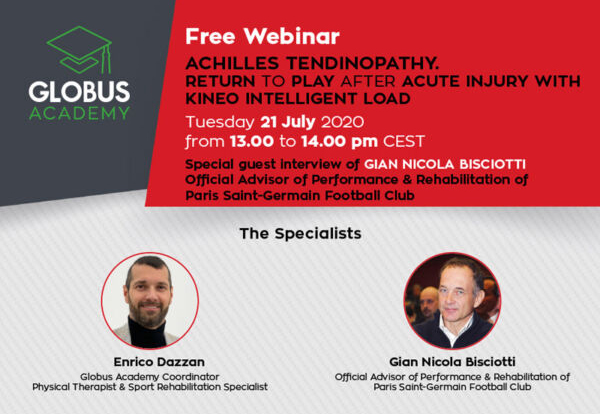 GLOBUS ACADEMY

Free Webinar

ACHILLES TENDINOPATHY.
RETURN TO PLAY AFTER ACUTE INJURY WITH KINEO INTELLIGENT LOAD

Tuesday 21 July 2020
from 13.00 to 14.00 pm CEST

Special guest interview of GIAN NICOLA BISCIOTTI
Official Advisor of Performance & Rehabilitation of Paris Saint-Germain Football Club

The Specialists

Enrico Dazzan
Globus Academy Coordinator
Physical Therapist & Sport Rehabilitation Specialist

Gian Nicola Bisciotti
Official Advisor of Performance & Rehabilitation of
Paris Saint-Germain Football Club